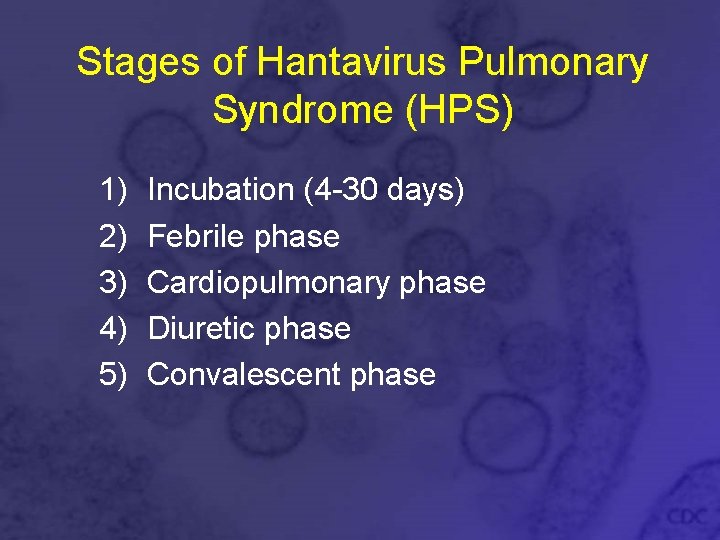 Stages of Hantavirus Pulmonary Syndrome (HPS)

1) Incubation (4-30 days)
2) Febrile phase
3) Cardiopulmonary phase
4) Diuretic phase
5) Convalescent phase

CDC